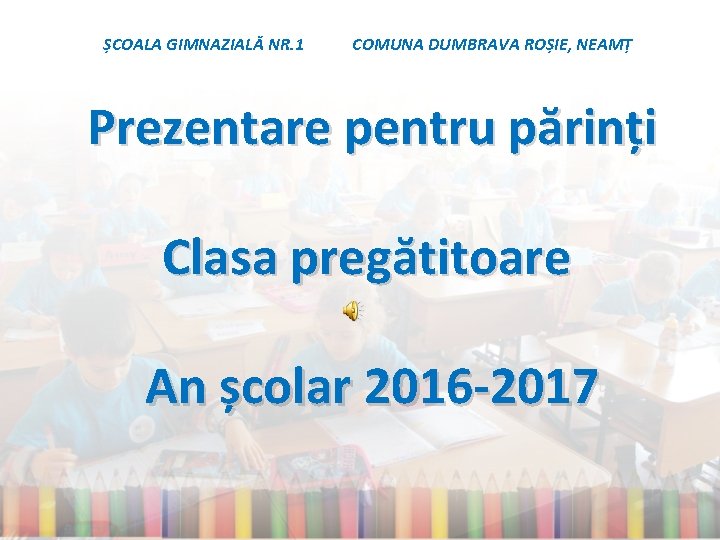 ȘCOALA GIMNAZIALĂ NR.1 COMUNA DUMBRAVA ROȘIE, NEAMȚ

Prezentare pentru părinți

Clasa pregătitoare

An școlar 2016-2017